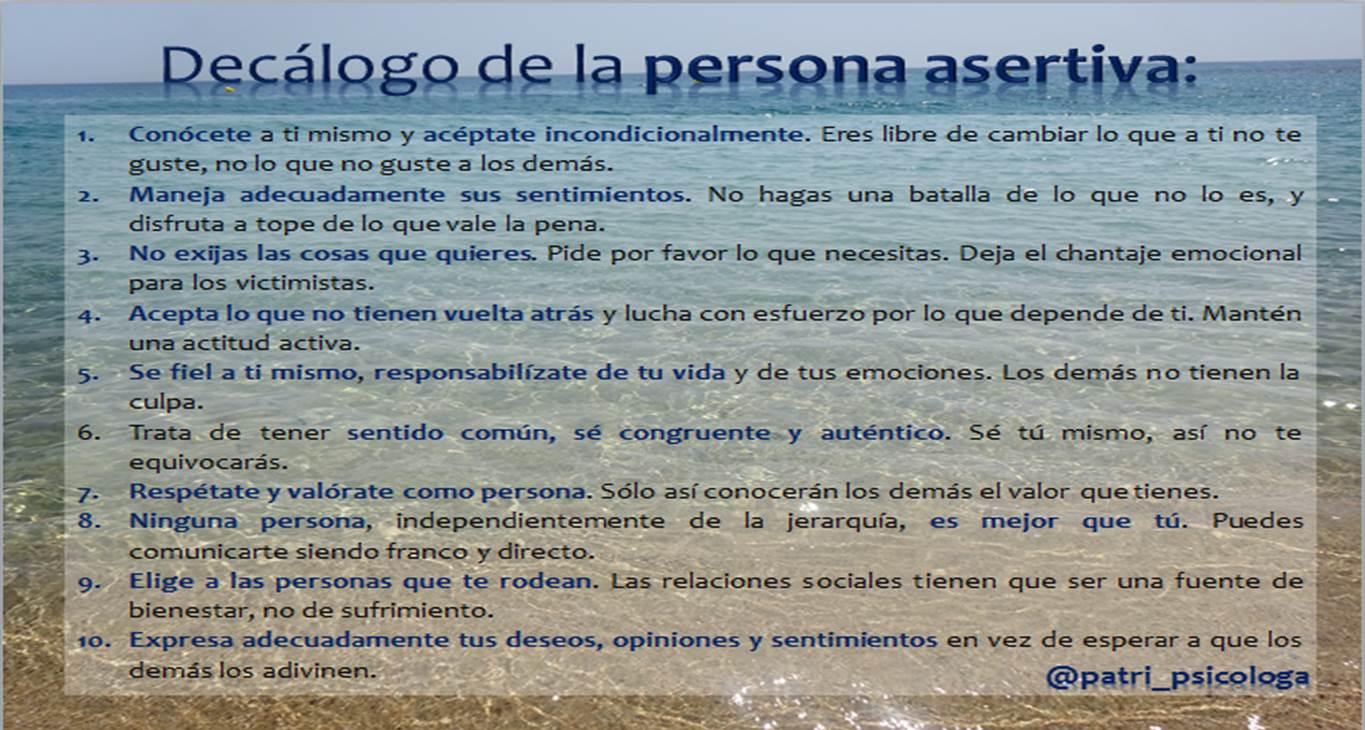 Decálogo de la persona asertiva:

1. Conócete a ti mismo y acéptate incondicionalmente. Eres libre de cambiar lo que a ti no te guste, no lo que no guste a los demás.
2. Maneja adecuadamente sus sentimientos. No hagas una batalla de lo que no lo es, y disfruta a tope de lo que vale la pena.
3. No exijas las cosas que quieres. Pide por favor lo que necesitas. Deja el chantaje emocional para los victimistas.
4. Acepta lo que no tienen vuelta atrás y lucha con esfuerzo por lo que depende de ti. Mantén una actitud activa.
5. Se fiel a ti mismo, responsabilízate de tu vida y de tus emociones. Los demás no tienen la culpa.
6. Trata de tener sentido común, sé congruente y auténtico. Sé tú mismo, así no te equivocarás.
7. Respétate y valórate como persona. Sólo así conocerán los demás el valor que tienes.
8. Ninguna persona, independientemente de la jerarquía, es mejor que tú. Puedes comunicarte siendo franco y directo.
9. Elige a las personas que te rodean. Las relaciones sociales tienen que ser una fuente de bienestar, no de sufrimiento.
10. Expresa adecuadamente tus deseos, opiniones y sentimientos en vez de esperar a que los demás los adivinen.

@patri_psicologa